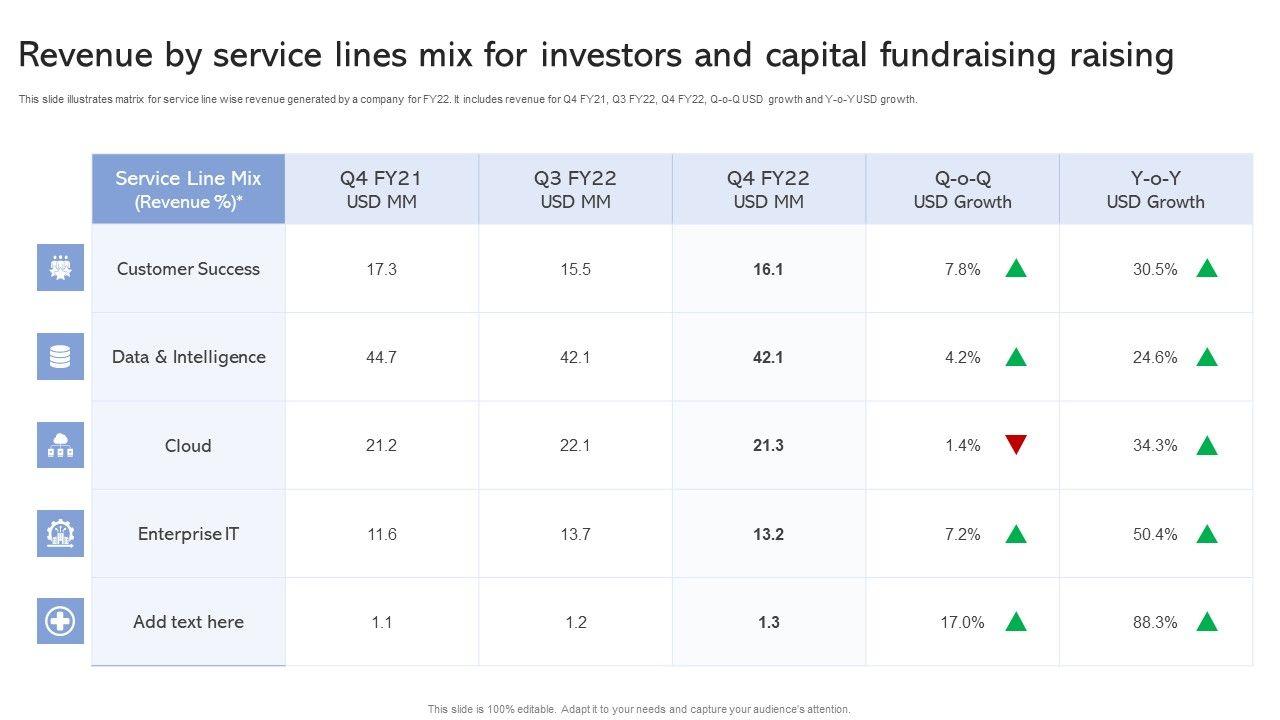 Revenue by service lines mix for investors and capital fundraising raising

This slide illustrates matrix for service line wise revenue generated by a company for FY22. It includes revenue for Q4 FY21, Q3 FY22, Q4 FY22, Q-o-Q USD growth and Y-o-Y USD growth.

| Service Line Mix (Revenue %)* | Q4 FY21 USD MM | Q3 FY22 USD MM | Q4 FY22 USD MM | Q-o-Q USD Growth | Y-o-Y USD Growth |
|---|---|---|---|---|---|
| Customer Success | 17.3 | 15.5 | 16.1 | 7.8% | 30.5% |
| Data & Intelligence | 44.7 | 42.1 | 42.1 | 4.2% | 24.6% |
| Cloud | 21.2 | 22.1 | 21.3 | 1.4% | 34.3% |
| Enterprise IT | 11.6 | 13.7 | 13.2 | 7.2% | 50.4% |
| Add text here | 1.1 | 1.2 | 1.3 | 17.0% | 88.3% |

This slide is 100% editable. Adapt it to your needs and capture your audience's attention.